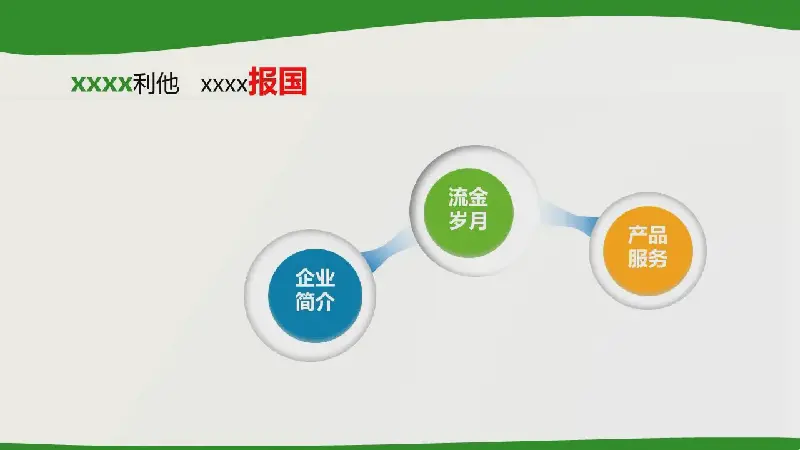 xxxx利他 xxxx报国

企业简介

流金岁月

产品服务